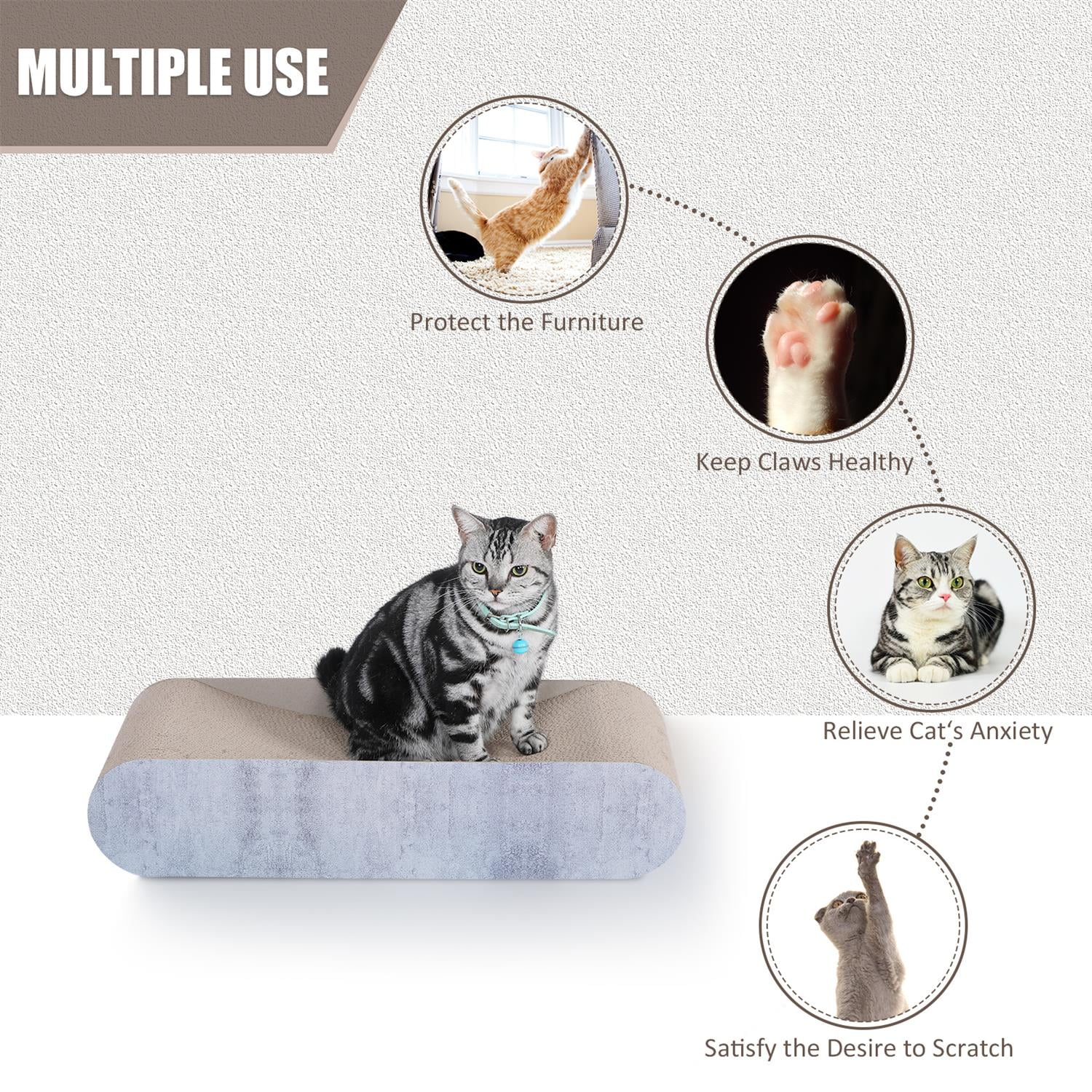 MULTIPLE USE

Protect the Furniture

Keep Claws Healthy

Relieve Cat's Anxiety

Satisfy the Desire to Scratch